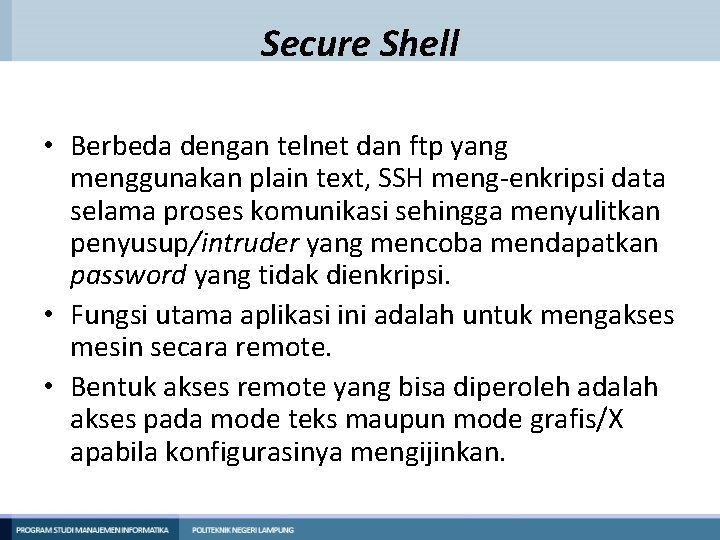 Secure Shell

• Berbeda dengan telnet dan ftp yang menggunakan plain text, SSH meng-enkripsi data selama proses komunikasi sehingga menyulitkan penyusup/intruder yang mencoba mendapatkan password yang tidak dienkripsi.

• Fungsi utama aplikasi ini adalah untuk mengakses mesin secara remote.

• Bentuk akses remote yang bisa diperoleh adalah akses pada mode teks maupun mode grafis/X apabila konfigurasinya mengijinkan.

PROGRAM STUDI MANAJEMEN INFORMATIKA POLITEKNIK NEGERI LAMPUNG